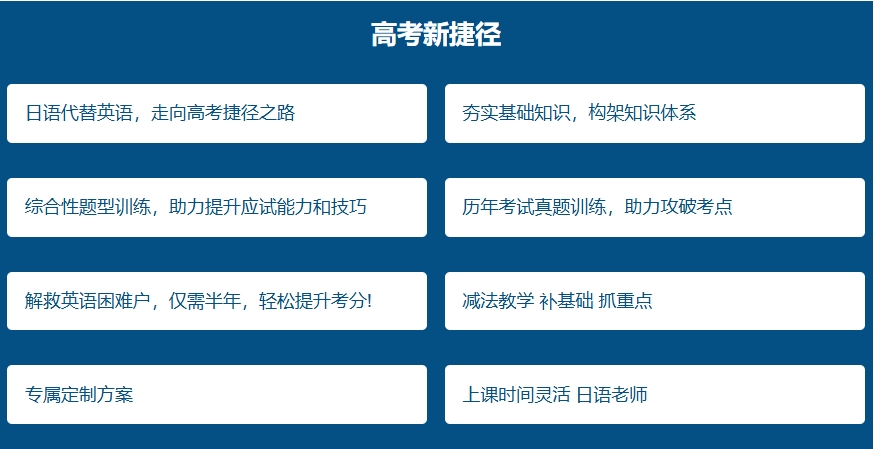 高考新捷径

日语代替英语，走向高考捷径之路

夯实基础知识，构架知识体系

综合性题型训练，助力提升应试能力和技巧

历年考试真题训练，助力攻破考点

解救英语困难户，仅需半年，轻松提升考分!

减法教学 补基础 抓重点

专属定制方案

上课时间灵活 日语老师